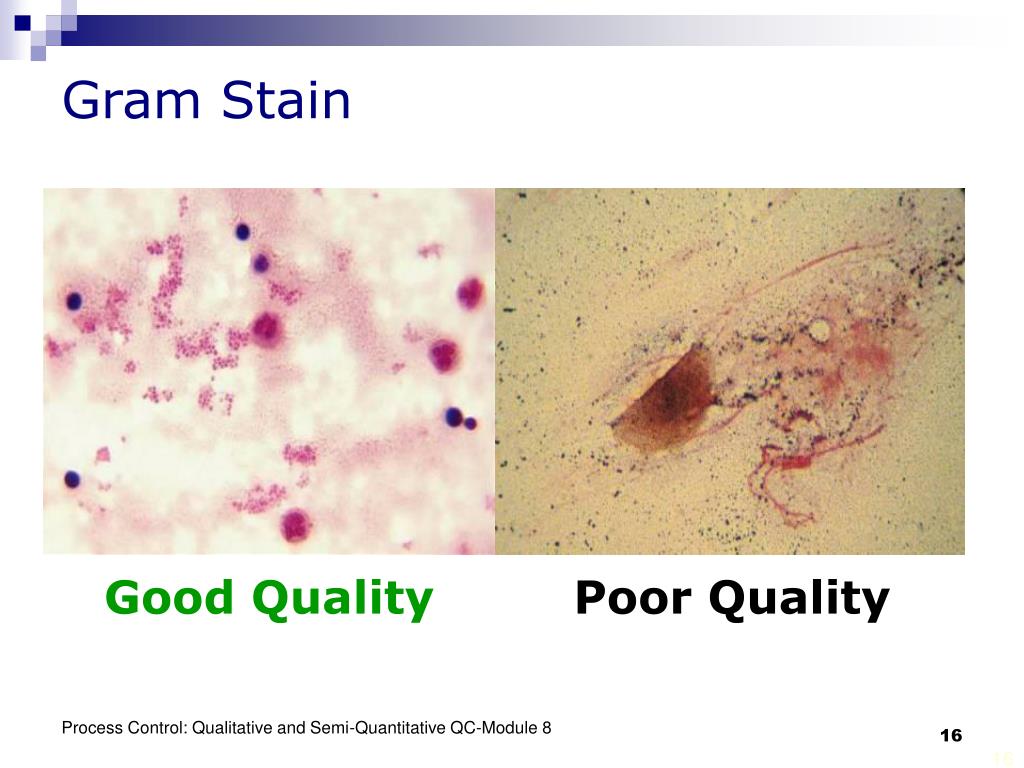 Gram Stain

Good Quality

Poor Quality

Process Control: Qualitative and Semi-Quantitative QC-Module 8

16

16